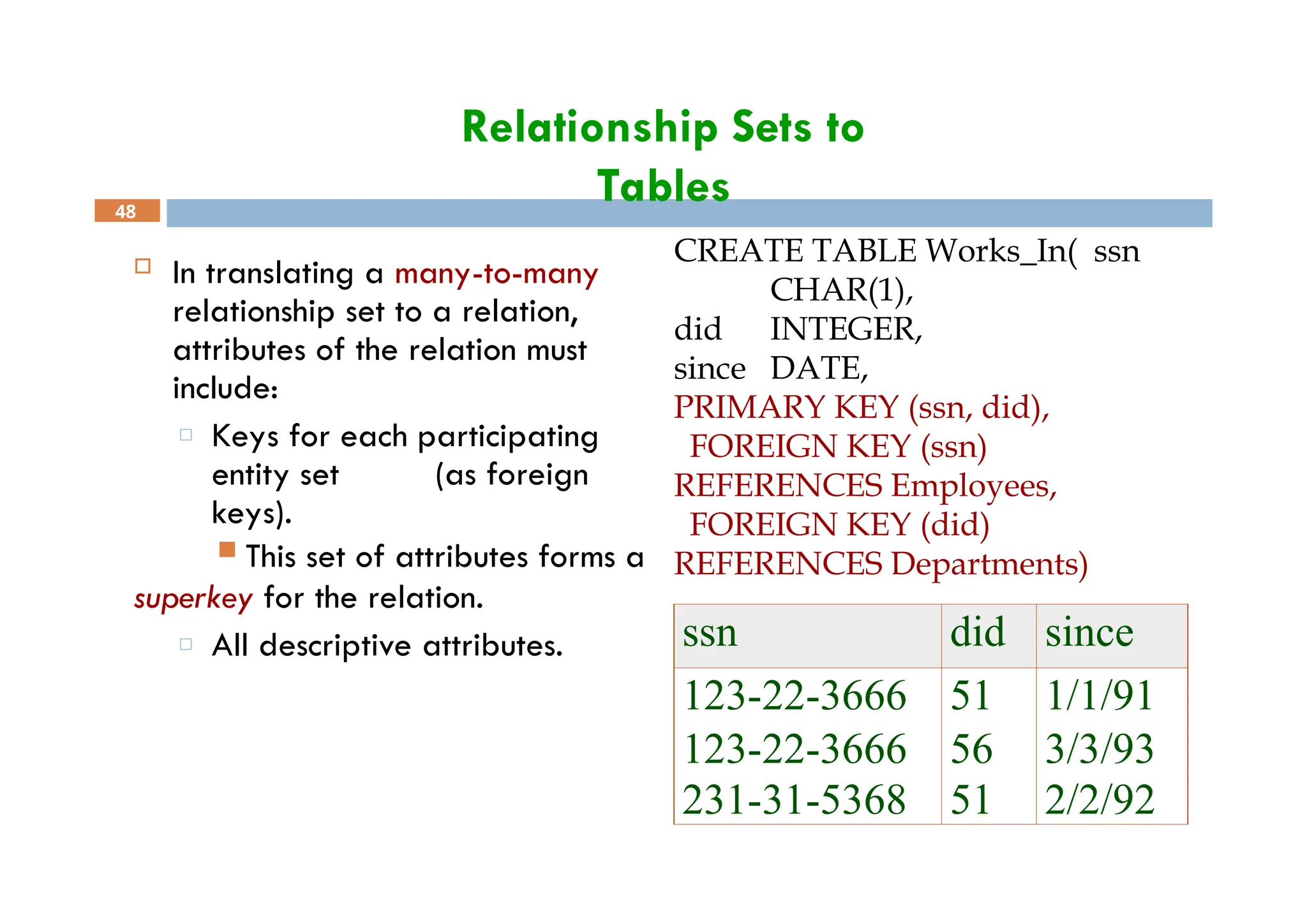 Relationship Sets to Tables

48

In translating a many-to-many relationship set to a relation, attributes of the relation must include:

Keys for each participating entity set (as foreign keys).

This set of attributes forms a superkey for the relation.

All descriptive attributes.

CREATE TABLE Works_In( ssn CHAR(1),
did INTEGER,
since DATE,
PRIMARY KEY (ssn, did),
FOREIGN KEY (ssn)
REFERENCES Employees,
FOREIGN KEY (did)
REFERENCES Departments)

| ssn | did | since |
|---|---|---|
| 123-22-3666 | 51 | 1/1/91 |
| 123-22-3666 | 56 | 3/3/93 |
| 231-31-5368 | 51 | 2/2/92 |